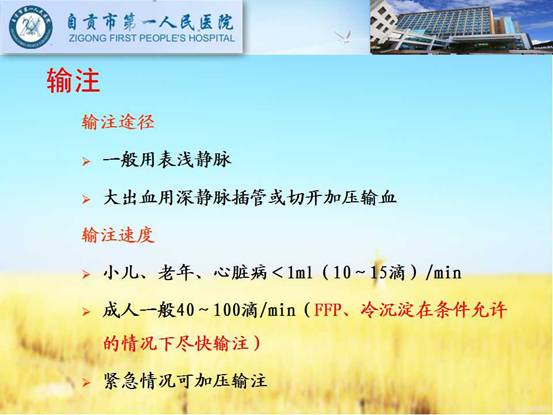 自贡市第一人民医院
ZIGONG FIRST PEOPLE'S HOSPITAL

输注

输注途径

➢ 一般用表浅静脉

➢ 大出血用深静脉插管或切开加压输血

输注速度

➢ 小儿、老年、心脏病＜1ml（10～15滴）/min

➢ 成人一般40～100滴/min（FFP、冷沉淀在条件允许的情况下尽快输注）

➢ 紧急情况可加压输注